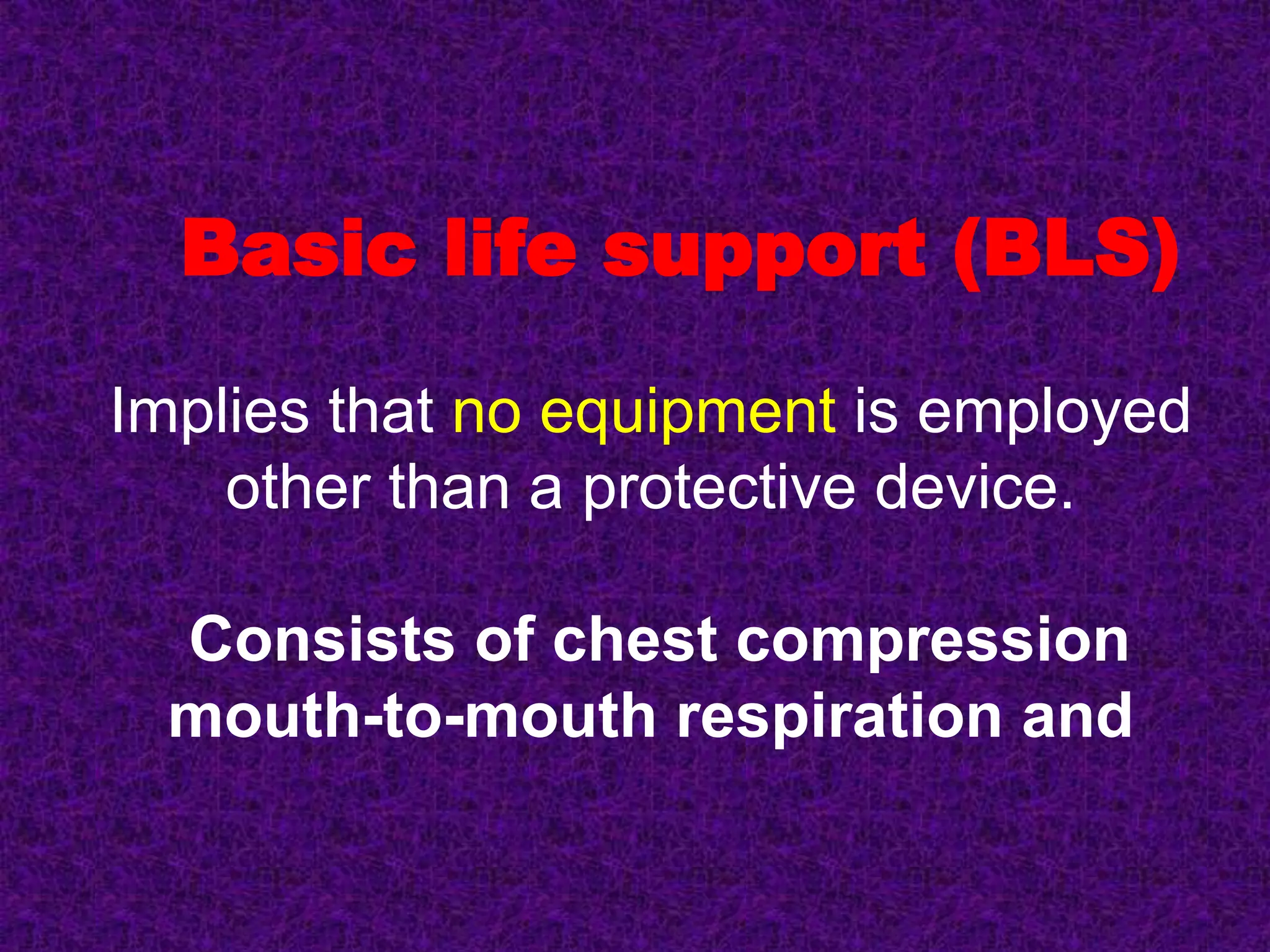 Basic life support (BLS)

Implies that no equipment is employed other than a protective device.

Consists of chest compression mouth-to-mouth respiration and